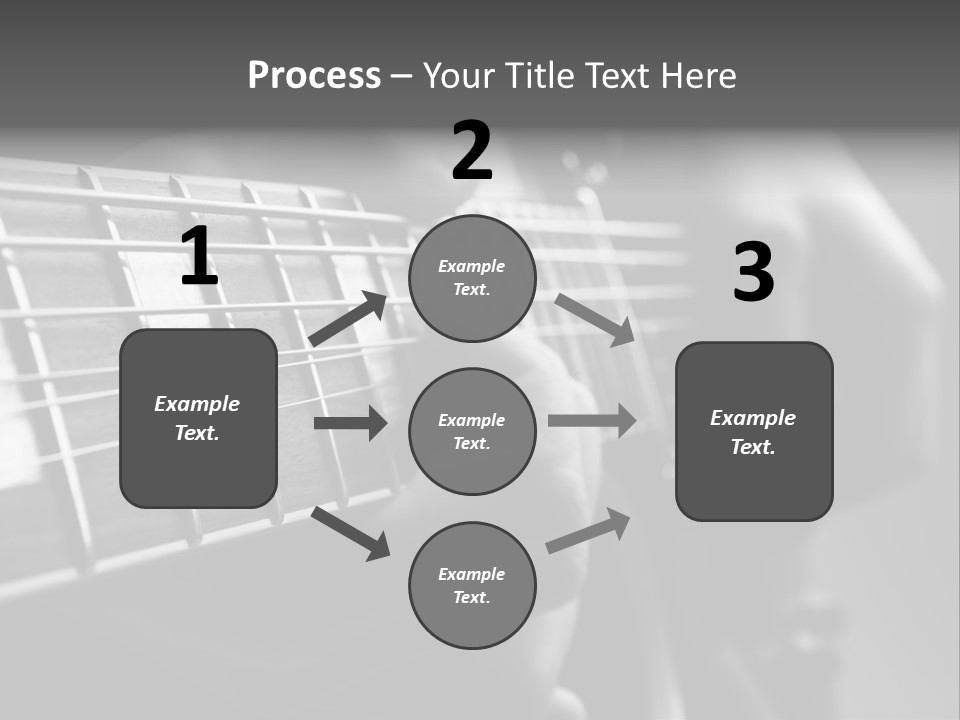 Process – Your Title Text Here

1

Example Text.

2

Example Text.

Example Text.

Example Text.

3

Example Text.